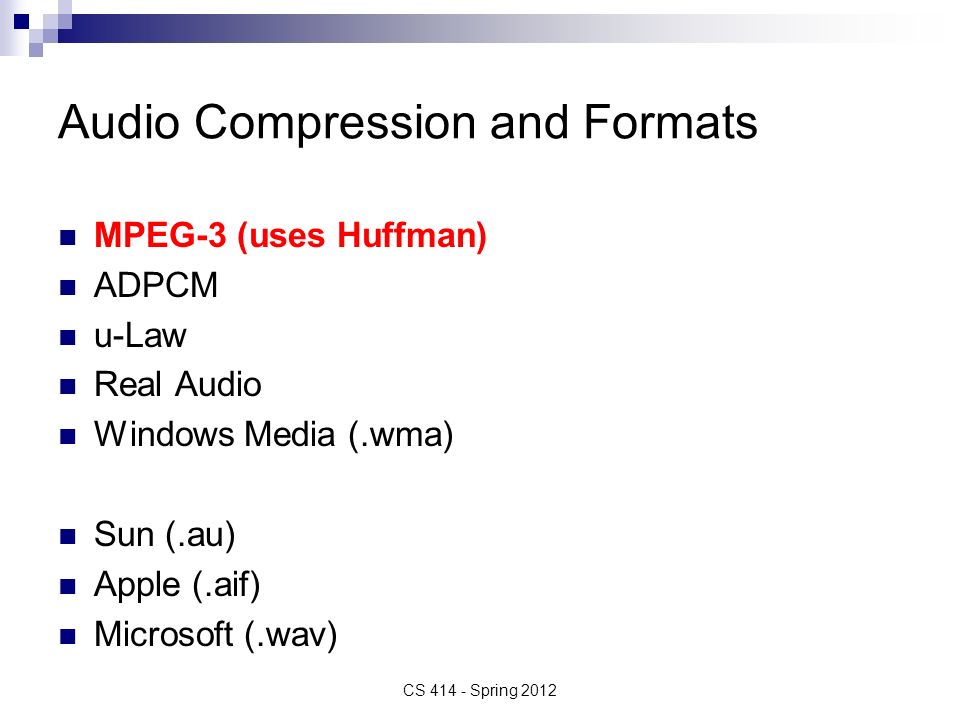 Audio Compression and Formats

- MPEG-3 (uses Huffman)
- ADPCM
- u-Law
- Real Audio
- Windows Media (.wma)

- Sun (.au)
- Apple (.aif)
- Microsoft (.wav)

CS 414 - Spring 2012